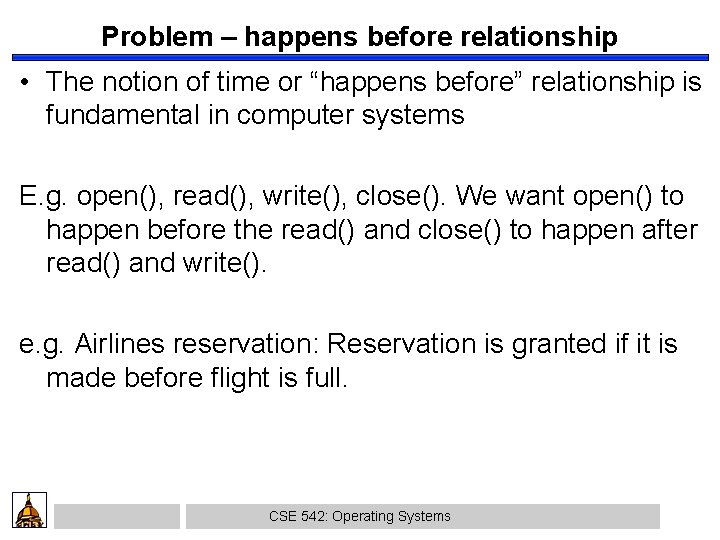 Problem – happens before relationship

• The notion of time or “happens before” relationship is fundamental in computer systems

E.g. open(), read(), write(), close(). We want open() to happen before the read() and close() to happen after read() and write().

e.g. Airlines reservation: Reservation is granted if it is made before flight is full.

CSE 542: Operating Systems